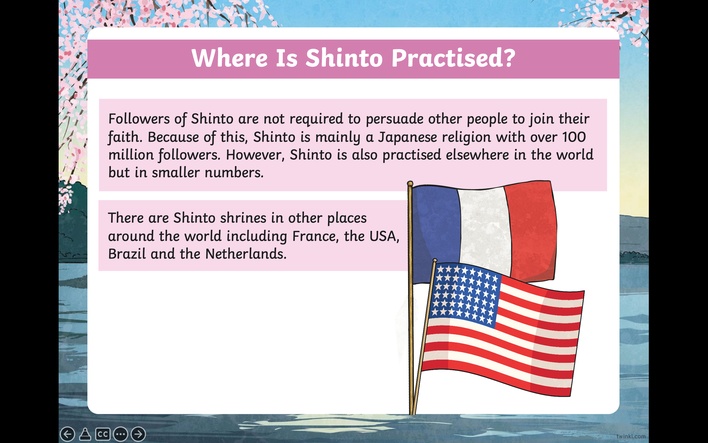 Where Is Shinto Practised?

Followers of Shinto are not required to persuade other people to join their faith. Because of this, Shinto is mainly a Japanese religion with over 100 million followers. However, Shinto is also practised elsewhere in the world but in smaller numbers.

There are Shinto shrines in other places around the world including France, the USA, Brazil and the Netherlands.

CC

twinkl.com